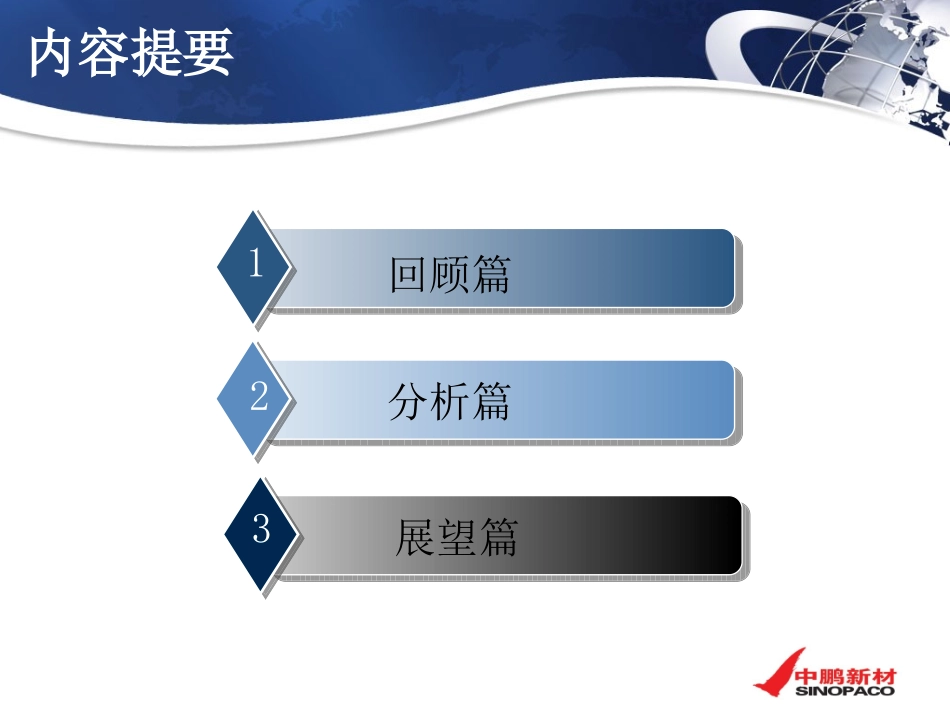 内容提要

1 回顾篇

2 分析篇

3 展望篇

中鹏新材
SINOPACO